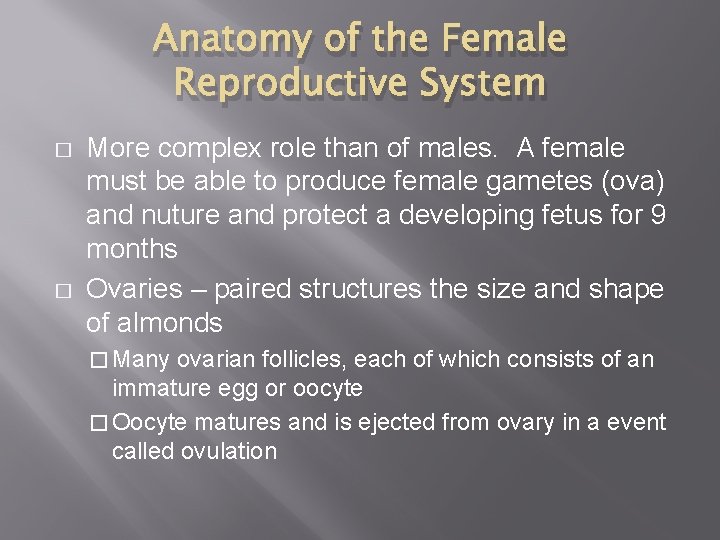 Anatomy of the Female Reproductive System

□ More complex role than of males. A female must be able to produce female gametes (ova) and nuture and protect a developing fetus for 9 months

□ Ovaries – paired structures the size and shape of almonds

□ Many ovarian follicles, each of which consists of an immature egg or oocyte

□ Oocyte matures and is ejected from ovary in a event called ovulation